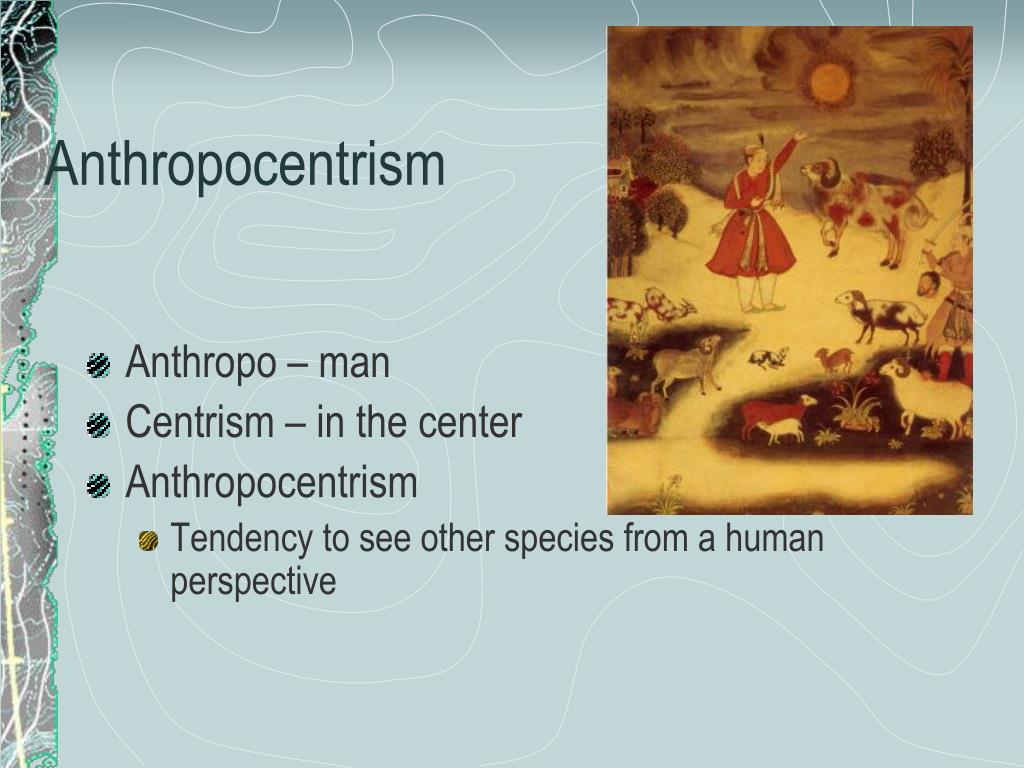 Anthropocentrism

Anthropo – man
Centrism – in the center
Anthropocentrism
Tendency to see other species from a human perspective